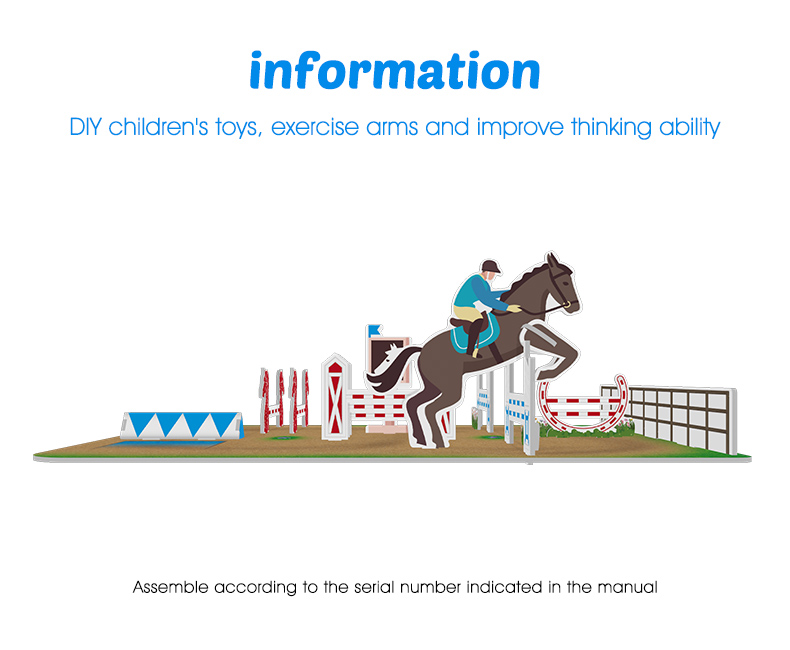 information

DIY children's toys, exercise arms and improve thinking ability

Assemble according to the serial number indicated in the manual